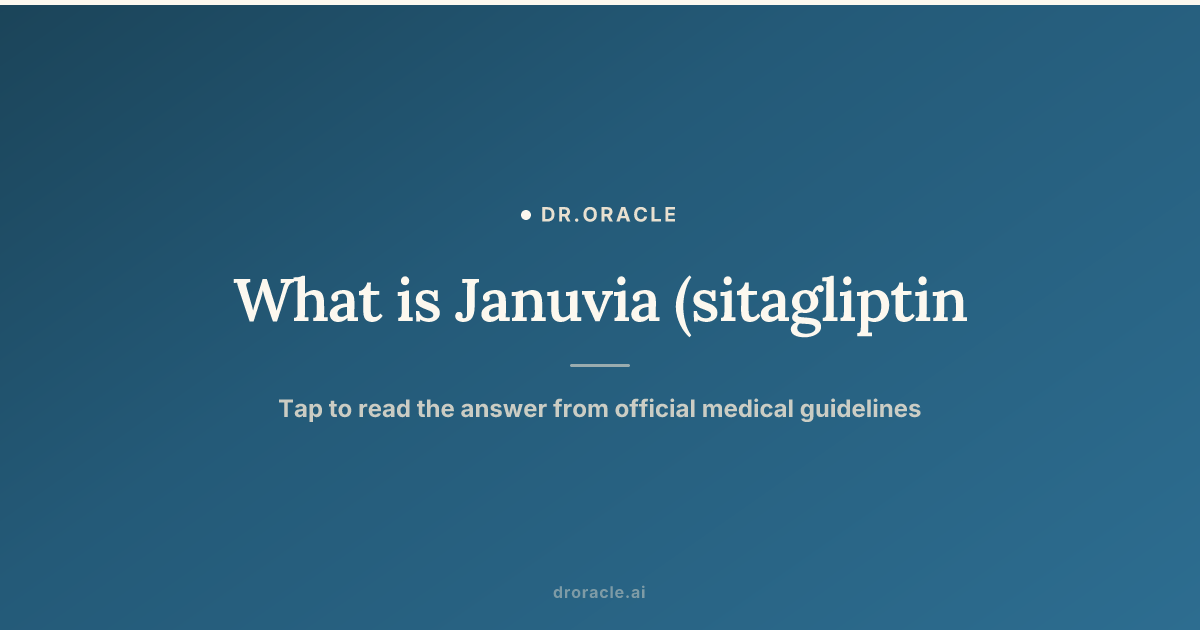 DR.ORACLE

What is Januvia (sitagliptin

Tap to read the answer from official medical guidelines

droracle.ai